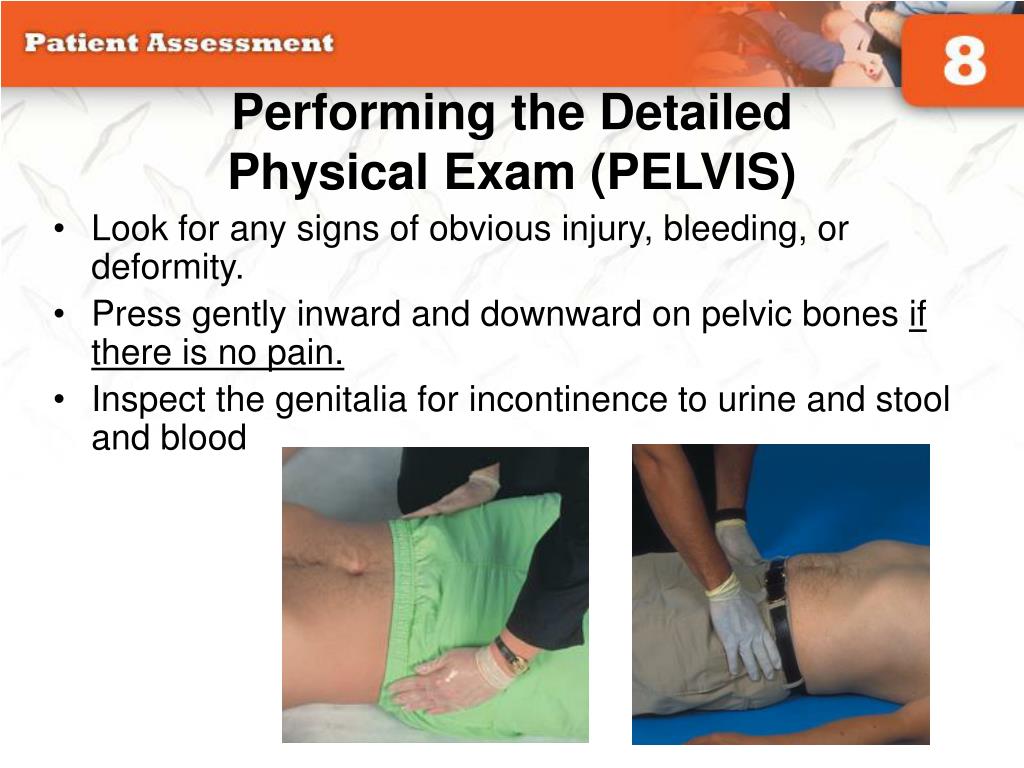 Patient Assessment

8

Performing the Detailed Physical Exam (PELVIS)

• Look for any signs of obvious injury, bleeding, or deformity.
• Press gently inward and downward on pelvic bones if there is no pain.
• Inspect the genitalia for incontinence to urine and stool and blood